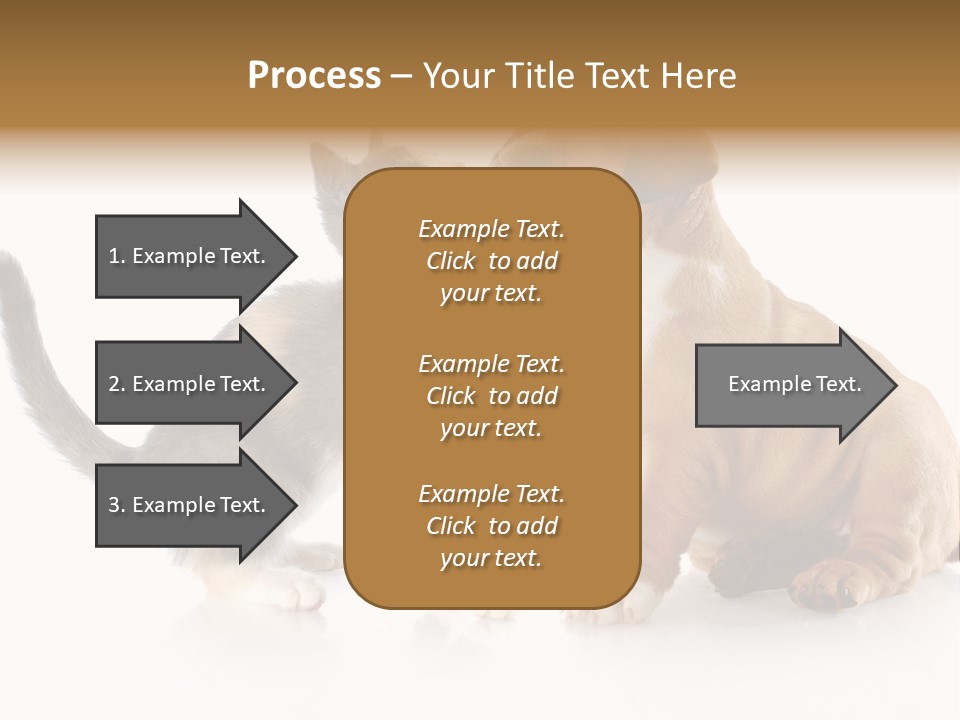 Process – Your Title Text Here

1. Example Text.

2. Example Text.

3. Example Text.

Example Text. Click to add your text.

Example Text. Click to add your text.

Example Text. Click to add your text.

Example Text.